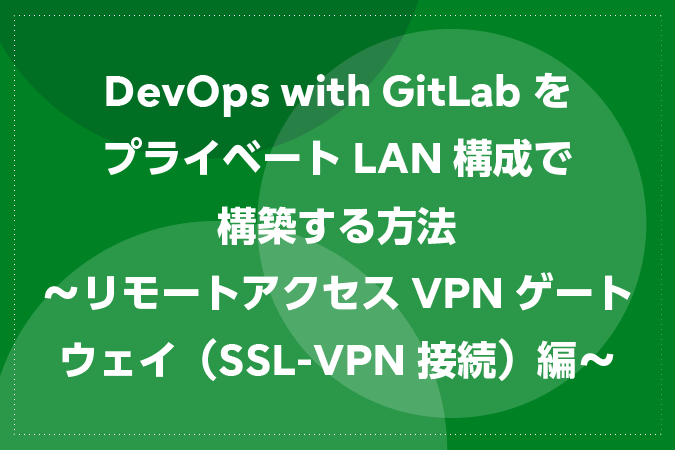 DevOps with GitLab を
プライベート LAN 構成で
構築する方法
~リモートアクセス VPN ゲートウェイ（SSL-VPN 接続）編~